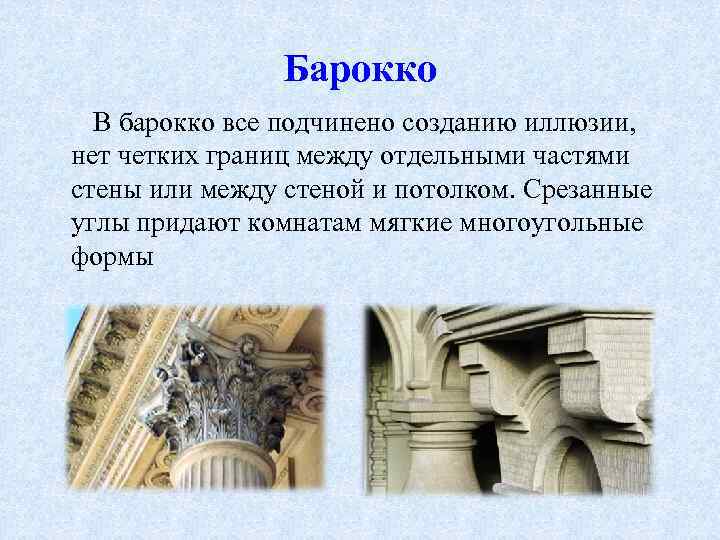 Барокко

В барокко все подчинено созданию иллюзии, нет четких границ между отдельными частями стены или между стеной и потолком. Срезанные углы придают комнатам мягкие многоугольные формы